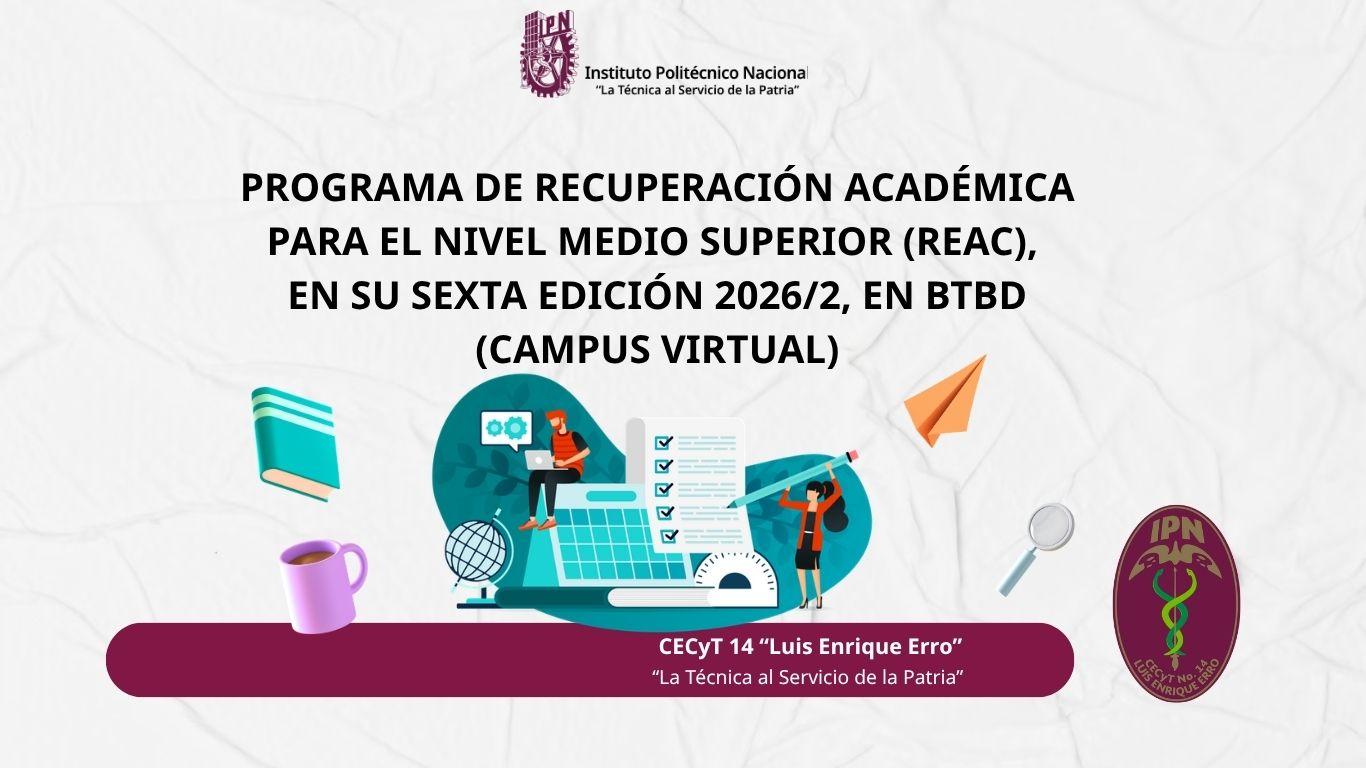 IPN
Instituto Politécnico Nacional
"La Técnica al Servicio de la Patria"

PROGRAMA DE RECUPERACIÓN ACADÉMICA PARA EL NIVEL MEDIO SUPERIOR (REAC), EN SU SEXTA EDICIÓN 2026/2, EN BTBD (CAMPUS VIRTUAL)

CECyT 14 "Luis Enrique Erro"
"La Técnica al Servicio de la Patria"

IPN
CECyT No. 14
LUIS ENRIQUE ERRO